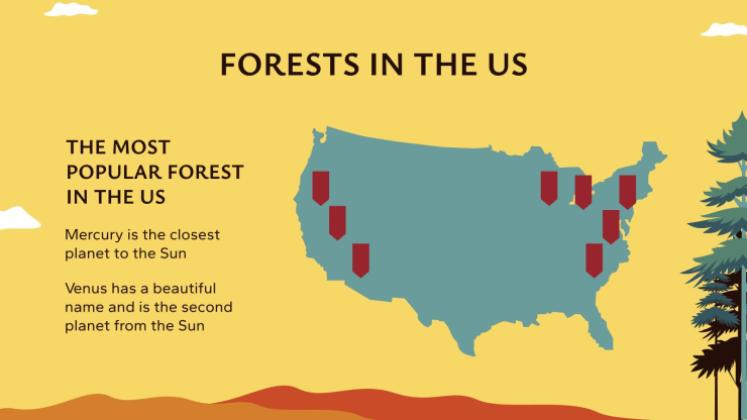 FORESTS IN THE US

THE MOST POPULAR FOREST IN THE US

Mercury is the closest planet to the Sun

Venus has a beautiful name and is the second planet from the Sun